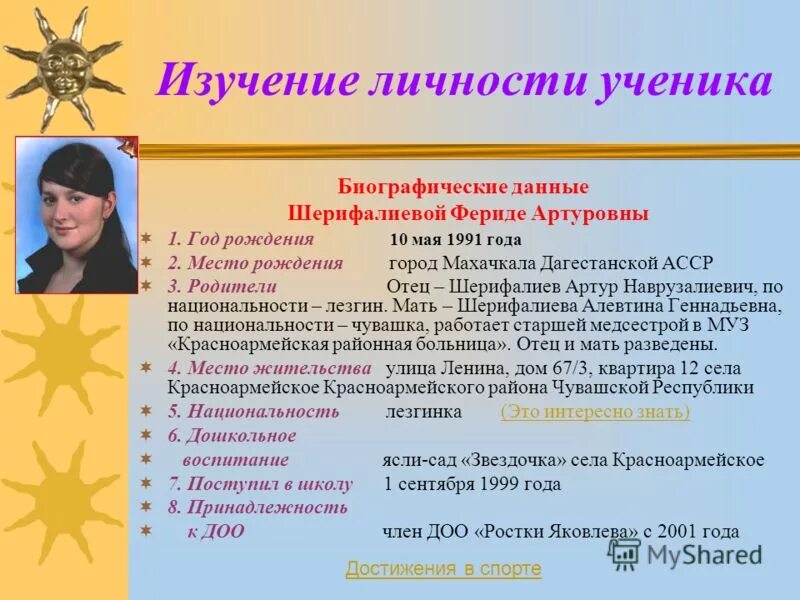 Изучение личности ученика

Биографические данные
Шерифалиевой Фериде Артуровны

1. Год рождения 10 мая 1991 года
2. Место рождения город Махачкала Дагестанской АССР
3. Родители Отец – Шерифалиев Артур Наврузалиевич, по национальности – лезгин. Мать – Шерифалиева Алевтина Геннадьевна, по национальности – чувашка, работает старшей медсестрой в МУЗ «Красноармейская районная больница». Отец и мать разведены.
4. Место жительства улица Ленина, дом 67/3, квартира 12 села Красноармейское Красноармейского района Чувашской Республики
5. Национальность лезгинка (Это интересно знать)
6. Дошкольное воспитание ясли-сад «Звездочка» села Красноармейское
7. Поступил в школу 1 сентября 1999 года
8. Принадлежность к ДОО член ДОО «Ростки Яковлева» с 2001 года

Достижения в спорте

MyShared